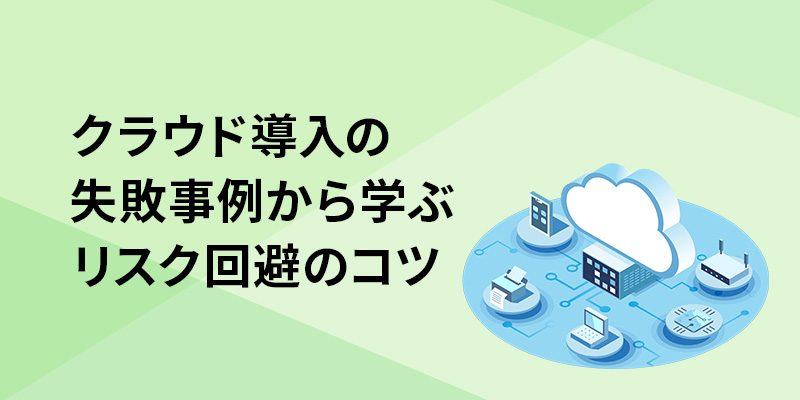 クラウド導入の
失敗事例から学ぶ
リスク回避のコツ